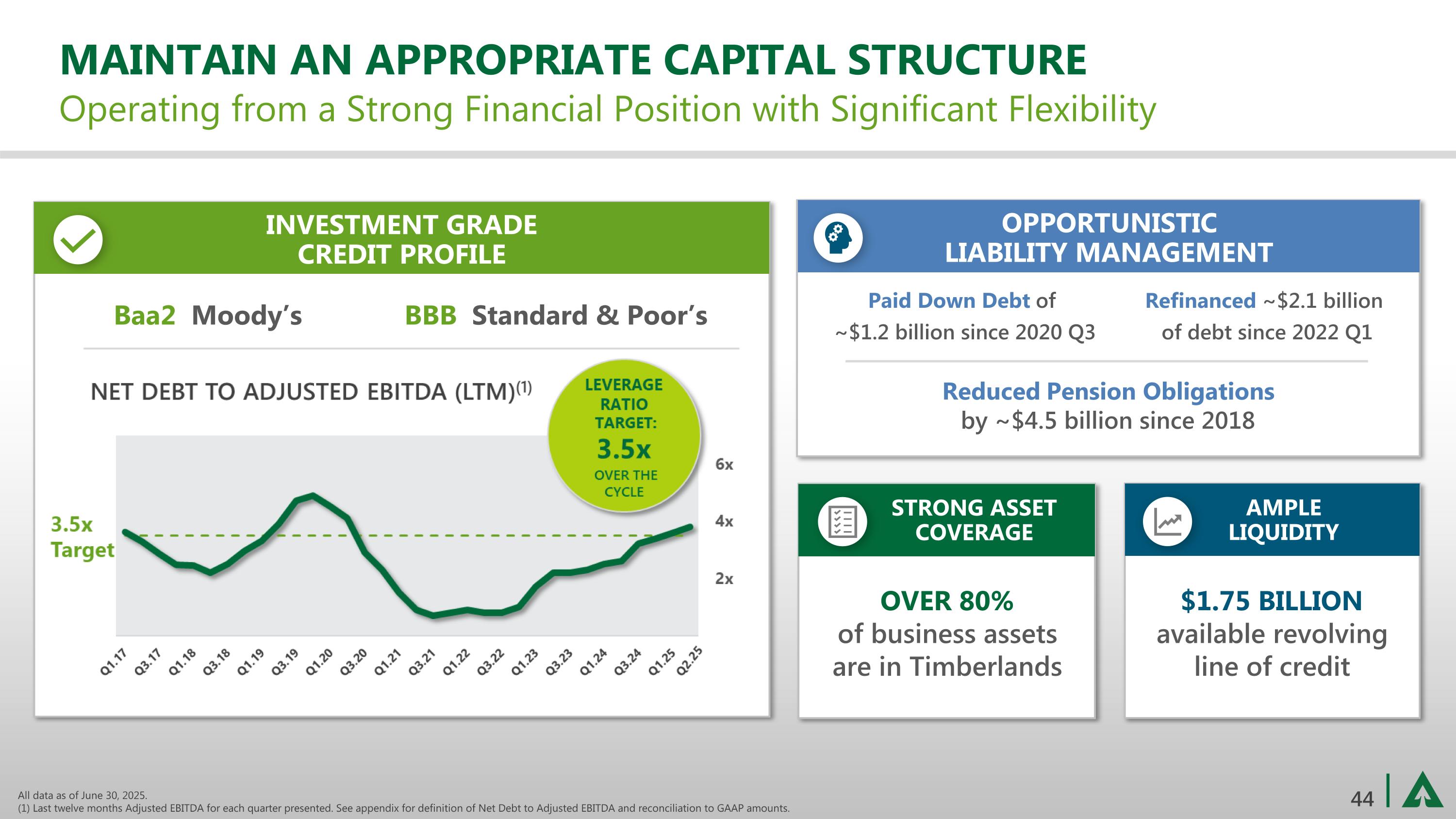 MAINTAIN AN APPROPRIATE CAPITAL STRUCTURE
Operating from a Strong Financial Position with Significant Flexibility

INVESTMENT GRADE CREDIT PROFILE

Baa2 Moody's    BBB Standard & Poor's

NET DEBT TO ADJUSTED EBITDA (LTM)$^{(1)}$

LEVERAGE RATIO TARGET: 3.5x OVER THE CYCLE

3.5x Target

6x
4x
2x

Q1.17 Q3.17 Q1.18 Q3.18 Q1.19 Q3.19 Q1.20 Q3.20 Q1.21 Q3.21 Q1.22 Q3.22 Q1.23 Q3.23 Q1.24 Q3.24 Q1.25 Q2.25

OPPORTUNISTIC LIABILITY MANAGEMENT

Paid Down Debt of ~$1.2 billion since 2020 Q3

Refinanced ~$2.1 billion of debt since 2022 Q1

Reduced Pension Obligations by ~$4.5 billion since 2018

STRONG ASSET COVERAGE

OVER 80% of business assets are in Timberlands

AMPLE LIQUIDITY

$1.75 BILLION available revolving line of credit

All data as of June 30, 2025.
(1) Last twelve months Adjusted EBITDA for each quarter presented. See appendix for definition of Net Debt to Adjusted EBITDA and reconciliation to GAAP amounts.

44